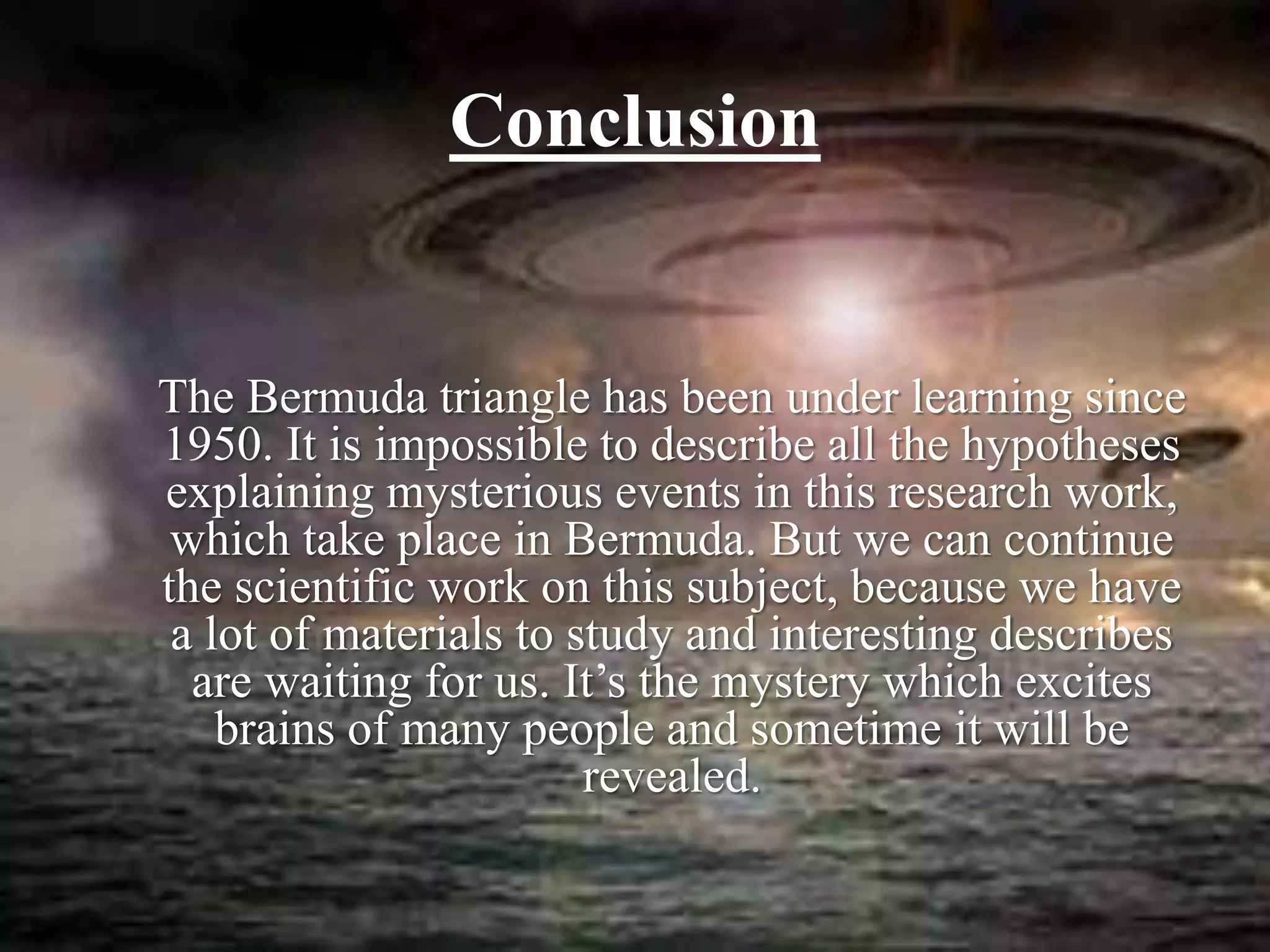 Conclusion

The Bermuda triangle has been under learning since 1950. It is impossible to describe all the hypotheses explaining mysterious events in this research work, which take place in Bermuda. But we can continue the scientific work on this subject, because we have a lot of materials to study and interesting describes are waiting for us. It’s the mystery which excites brains of many people and sometime it will be revealed.